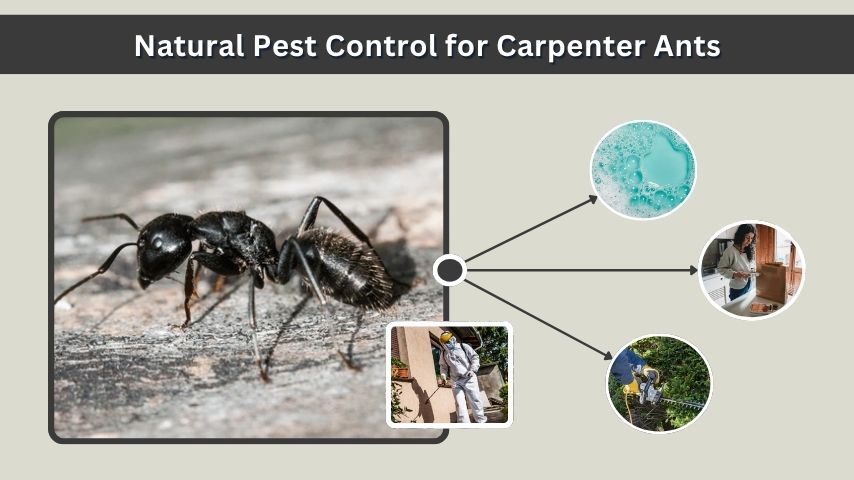 Natural Pest Control for Carpenter Ants